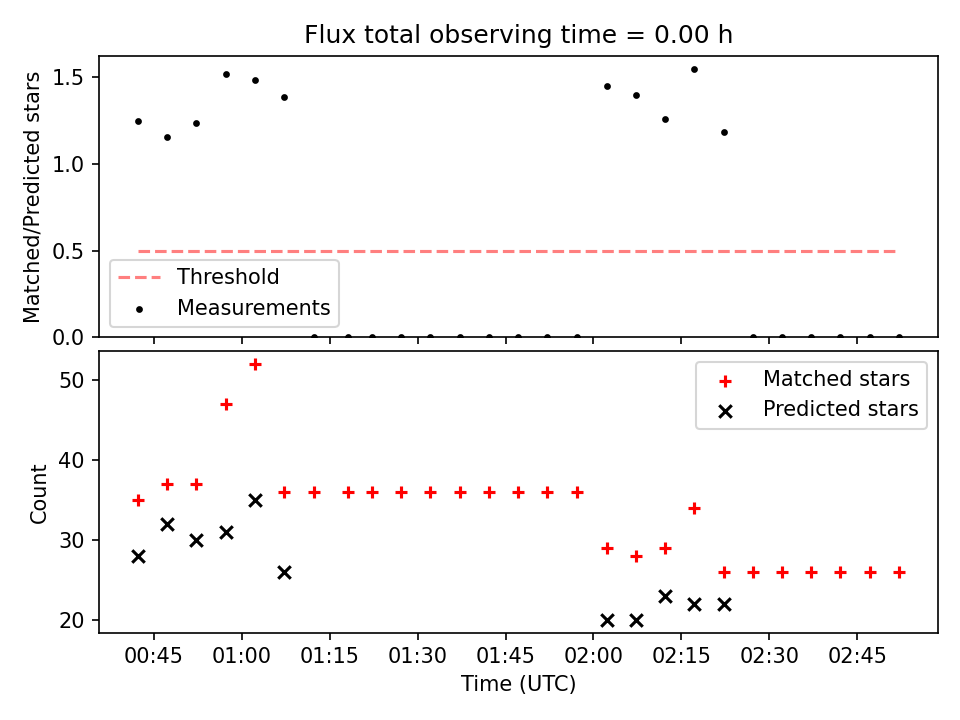 Flux total observing time = 0.00 h

Matched/Predicted stars

1.5
1.0
0.5
0.0

Threshold
Measurements

Count

50
40
30
20

Matched stars
Predicted stars

00:45
01:00
01:15
01:30
01:45
02:00
02:15
02:30
02:45

Time (UTC)